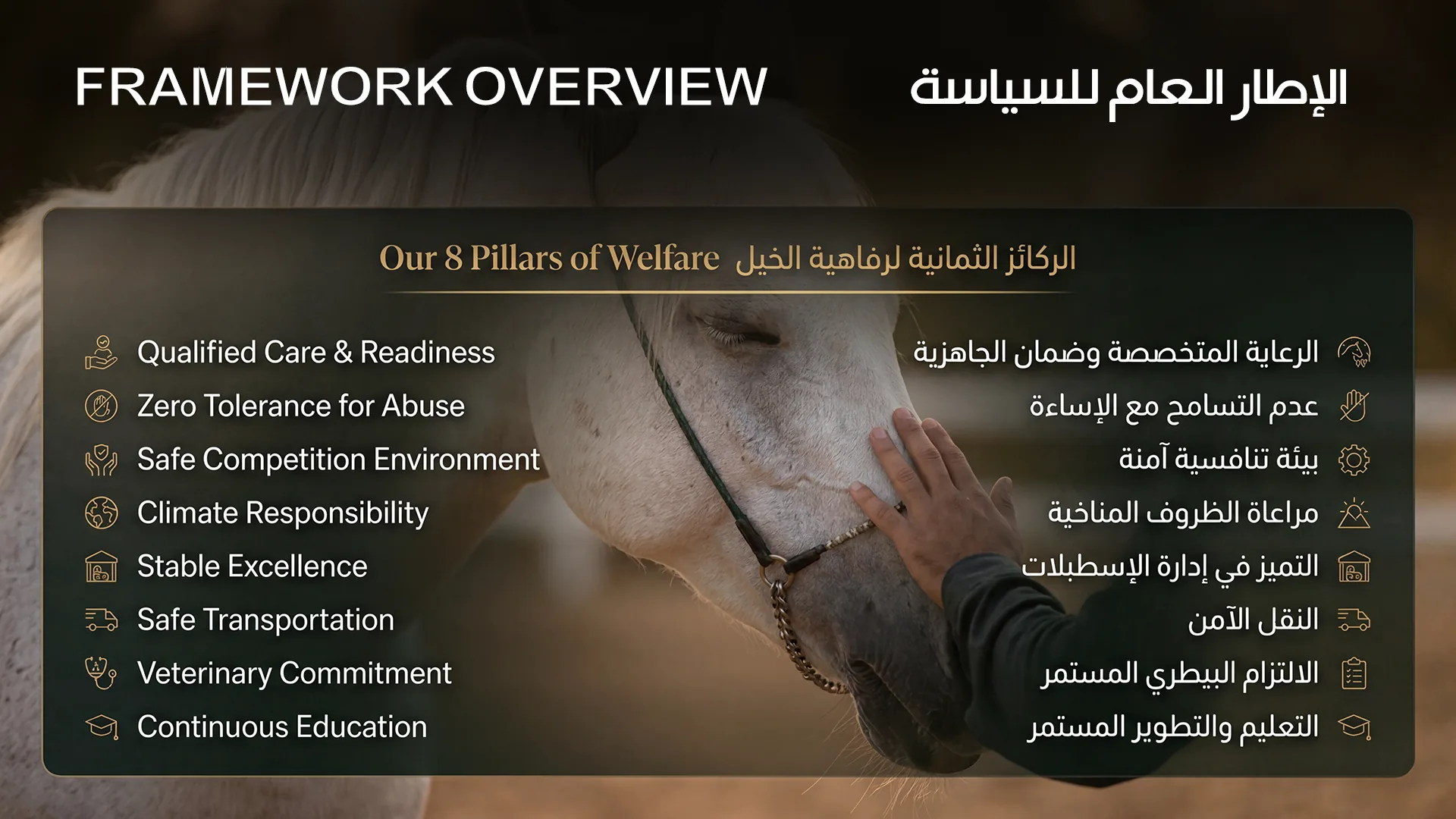 FRAMEWORK OVERVIEW

الإطار العام للسياسة

Our 8 Pillars of Welfare الركائز الثمانية لرفاهية الخيل

Qualified Care & Readiness
Zero Tolerance for Abuse
Safe Competition Environment
Climate Responsibility
Stable Excellence
Safe Transportation
Veterinary Commitment
Continuous Education

الرعاية المتخصصة وضمان الجاهزية
عدم التسامح مع الإساءة
بيئة تنافسية آمنة
مراعاة الظروف المناخية
التميز في إدارة الإسطبلات
النقل الآمن
الالتزام البيطري المستمر
التعليم والتطوير المستمر